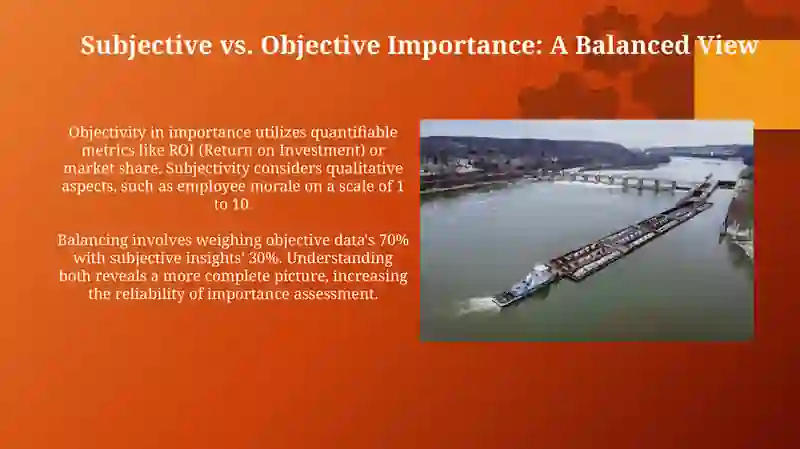 Subjective vs. Objective Importance: A Balanced View

Objectivity in importance utilizes quantifiable metrics like ROI (Return on Investment) or market share. Subjectivity considers qualitative aspects, such as employee morale on a scale of 1 to 10.

Balancing involves weighing objective data's 70% with subjective insights' 30%. Understanding both reveals a more complete picture, increasing the reliability of importance assessment.